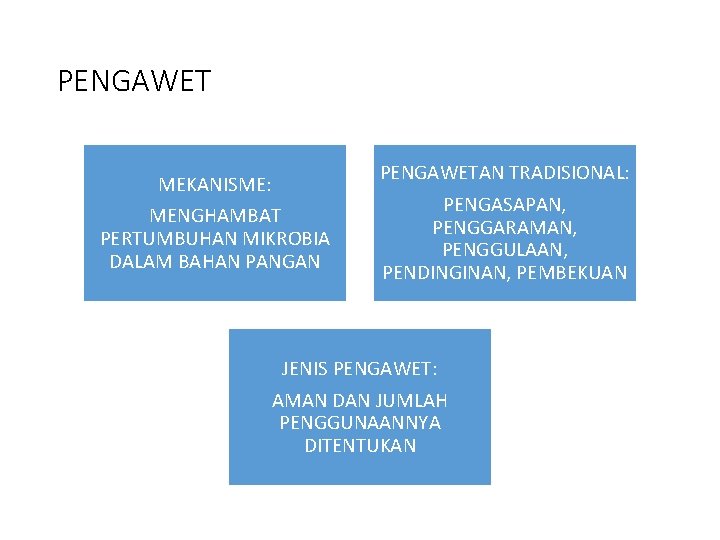 PENGAWET

MEKANISME:

MENGHAMBAT PERTUMBUHAN MIKROBIA DALAM BAHAN PANGAN

PENGAWETAN TRADISIONAL:

PENGASAPAN, PENGGARAMAN, PENGGULAAN, PENDINGINAN, PEMBEKUAN

JENIS PENGAWET:

AMAN DAN JUMLAH PENGGUNAANNYA DITENTUKAN